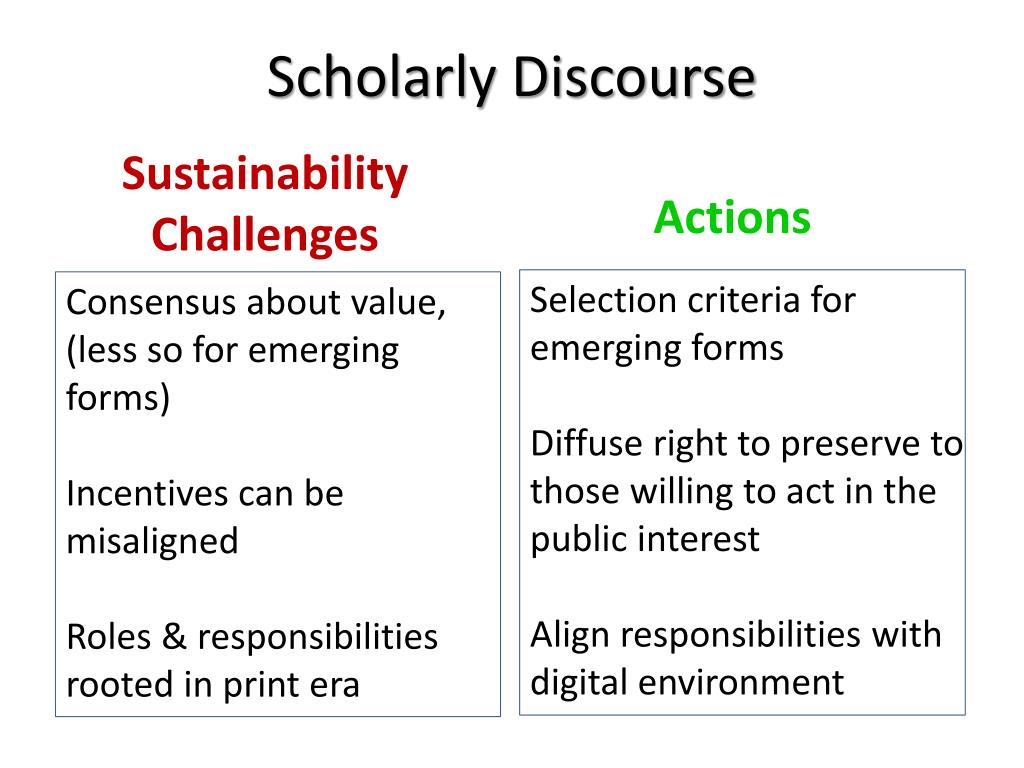 Scholarly Discourse

Sustainability Challenges

Consensus about value, (less so for emerging forms)

Incentives can be misaligned

Roles & responsibilities rooted in print era

Actions

Selection criteria for emerging forms

Diffuse right to preserve to those willing to act in the public interest

Align responsibilities with digital environment